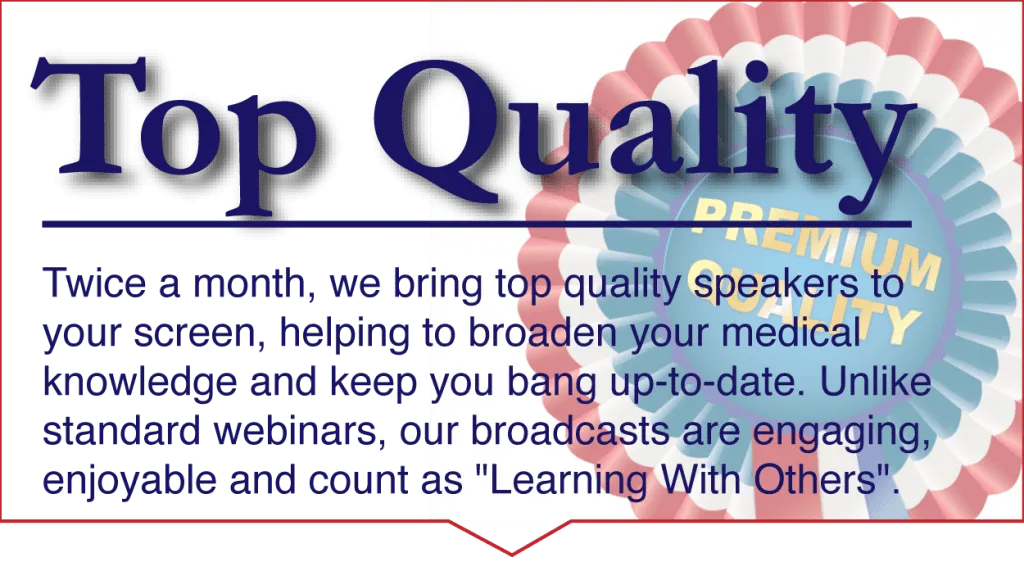 Top Quality

PREMIUM QUALITY

Twice a month, we bring top quality speakers to your screen, helping to broaden your medical knowledge and keep you bang up-to-date. Unlike standard webinars, our broadcasts are engaging, enjoyable and count as "Learning With Others".